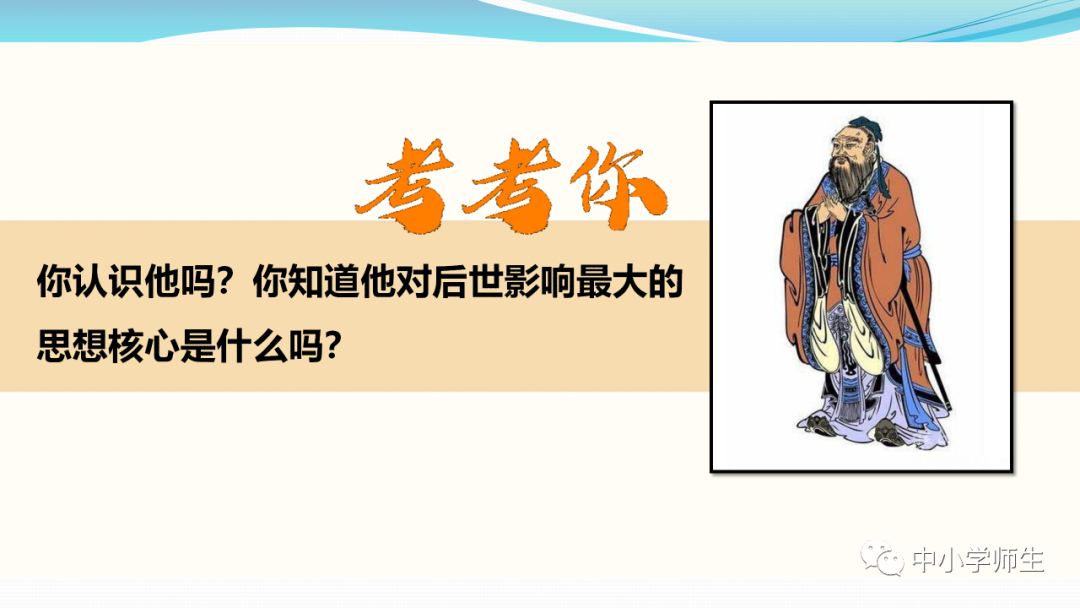 考考你

你认识他吗？你知道他对后世影响最大的思想核心是什么吗?

中小学师生